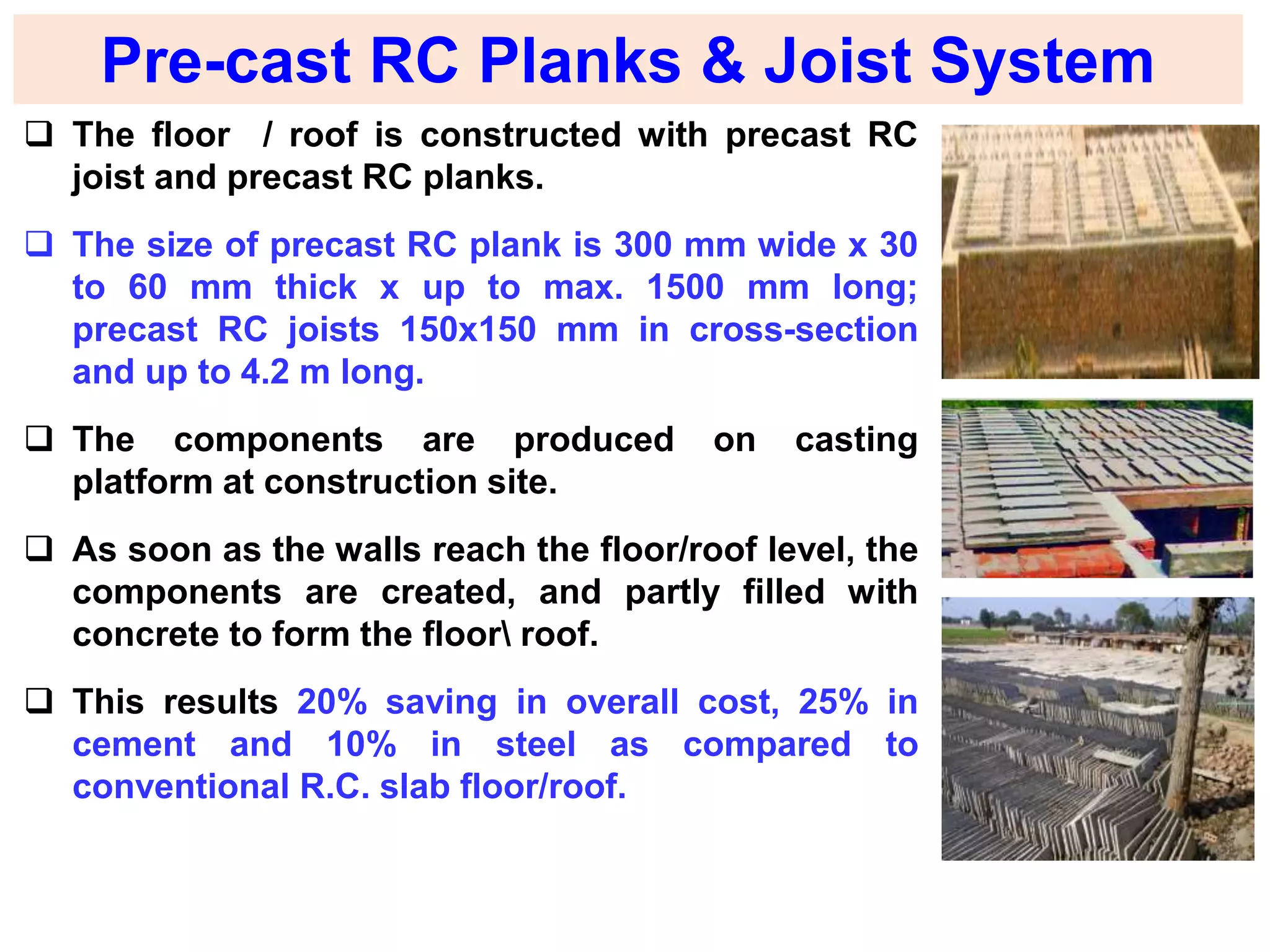 Pre-cast RC Planks & Joist System

❑ The floor / roof is constructed with precast RC joist and precast RC planks.

❑ The size of precast RC plank is 300 mm wide x 30 to 60 mm thick x up to max. 1500 mm long; precast RC joists 150x150 mm in cross-section and up to 4.2 m long.

❑ The components are produced on casting platform at construction site.

❑ As soon as the walls reach the floor/roof level, the components are created, and partly filled with concrete to form the floor\ roof.

❑ This results 20% saving in overall cost, 25% in cement and 10% in steel as compared to conventional R.C. slab floor/roof.